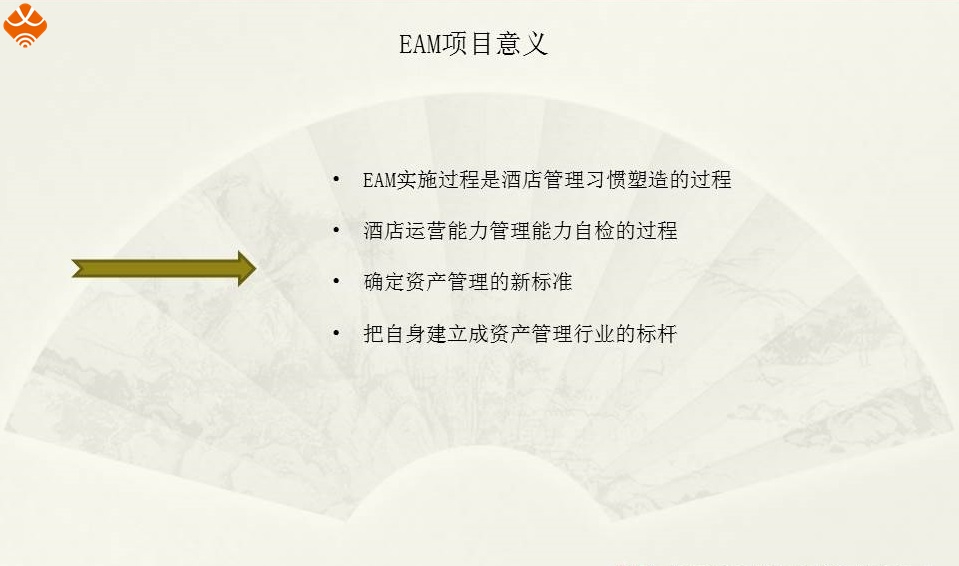 EAM项目意义

• EAM实施过程是酒店管理习惯塑造的过程

• 酒店运营能力管理能力自检的过程

• 确定资产管理的新标准

• 把自身建立成资产管理行业的标杆